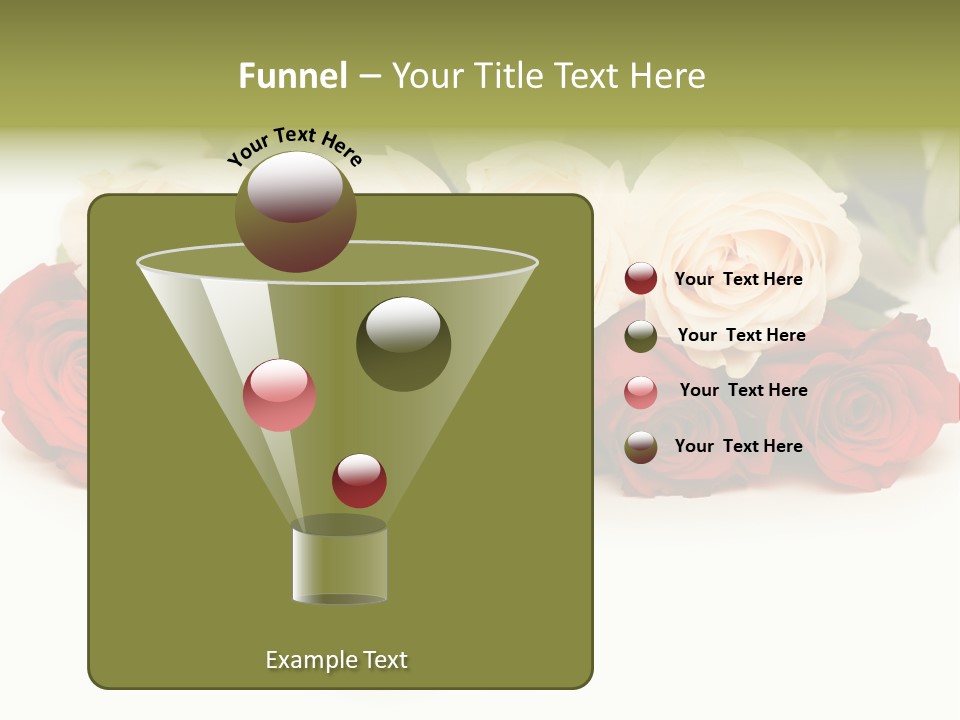 Funnel – Your Title Text Here

Your Text Here

Your Text Here

Your Text Here

Your Text Here

Your Text Here

Example Text